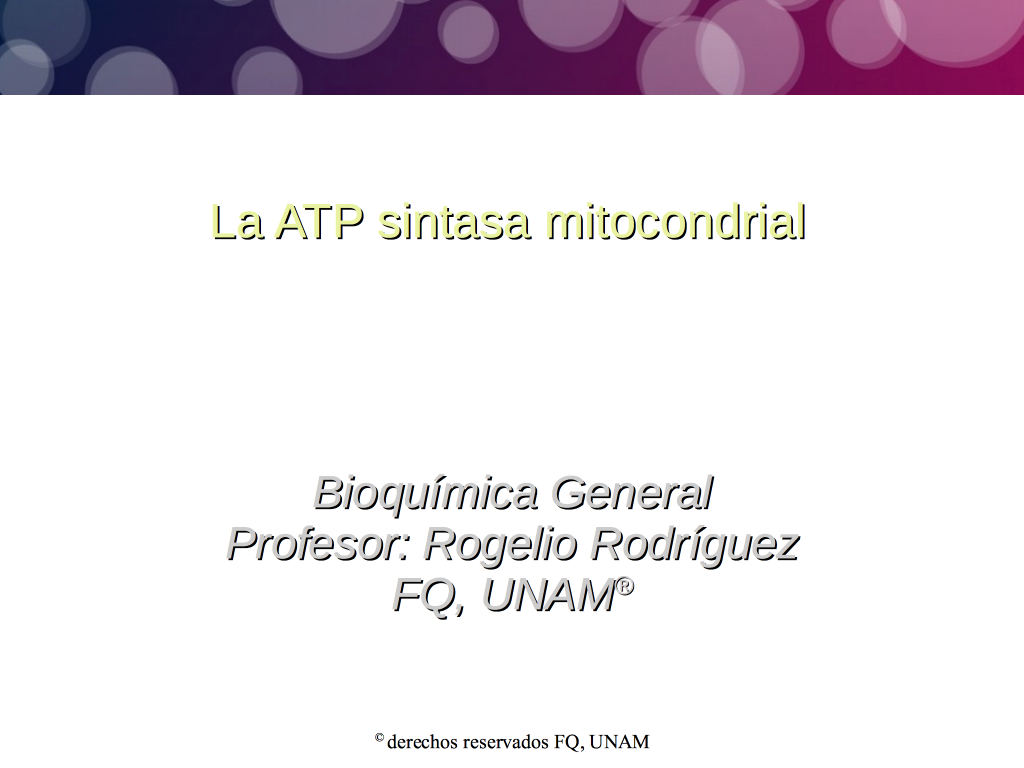 La ATP sintasa mitocondrial

Bioquímica General
Profesor: Rogelio Rodríguez
FQ, UNAM®

© derechos reservados FQ, UNAM